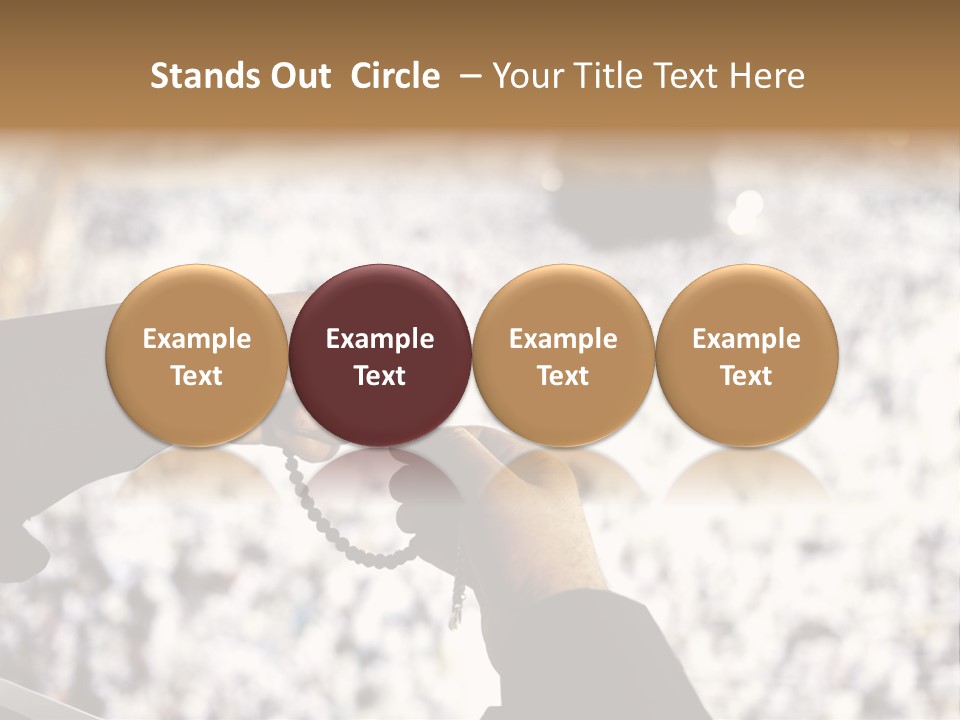 Stands Out Circle – Your Title Text Here

Example Text

Example Text

Example Text

Example Text